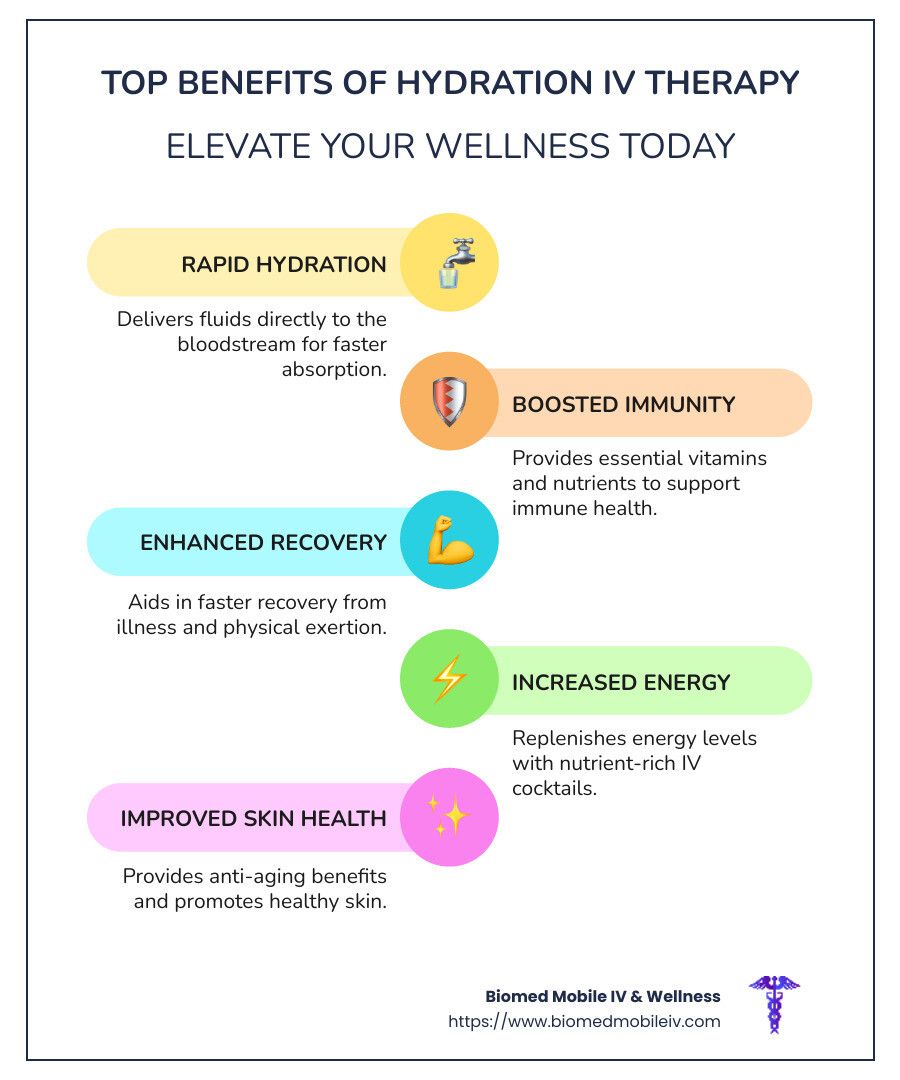 TOP BENEFITS OF HYDRATION IV THERAPY

ELEVATE YOUR WELLNESS TODAY

RAPID HYDRATION

Delivers fluids directly to the bloodstream for faster absorption.

BOOSTED IMMUNITY

Provides essential vitamins and nutrients to support immune health.

ENHANCED RECOVERY

Aids in faster recovery from illness and physical exertion.

INCREASED ENERGY

Replenishes energy levels with nutrient-rich IV cocktails.

IMPROVED SKIN HEALTH

Provides anti-aging benefits and promotes healthy skin.

Biomed Mobile IV & Wellness
https://www.biomedmobileiv.com